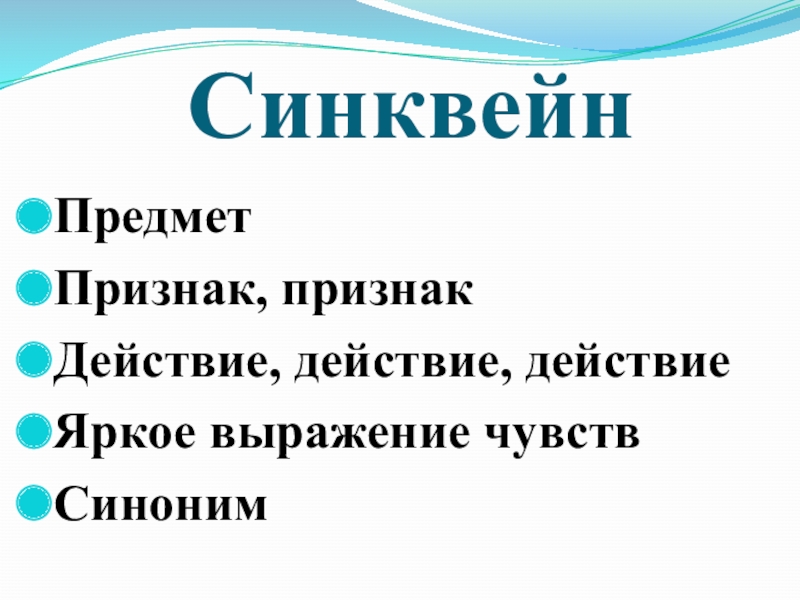 Синквейн

Предмет

Признак, признак

Действие, действие, действие

Яркое выражение чувств

Синоним